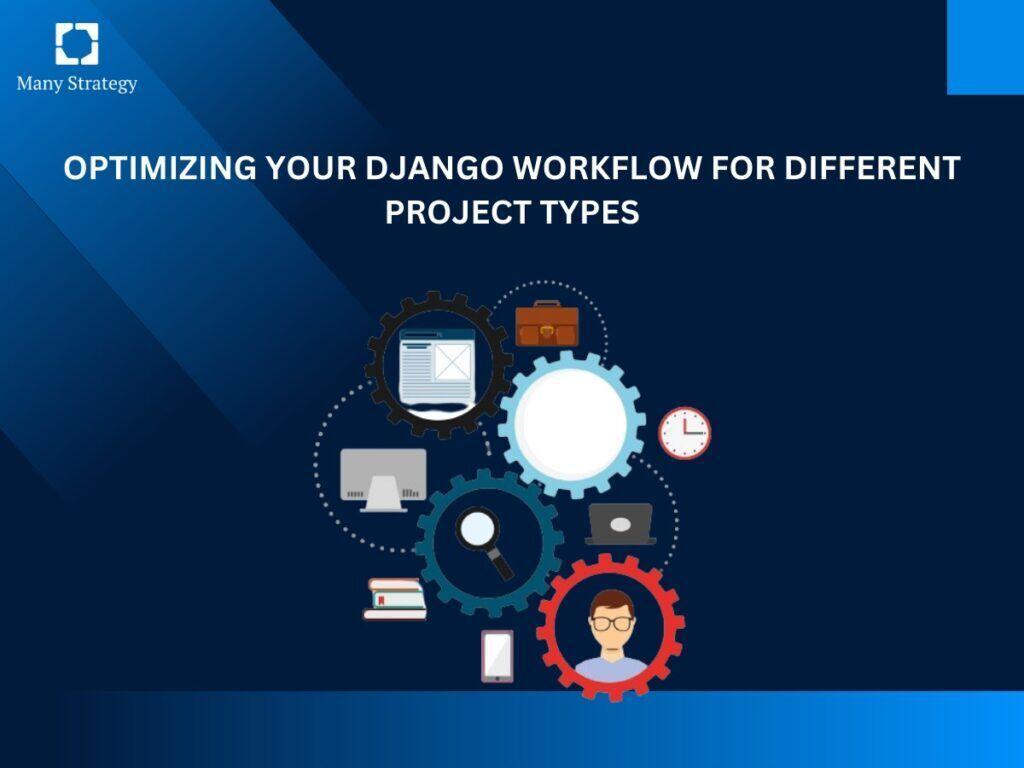 Many Strategy

OPTIMIZING YOUR DJANGO WORKFLOW FOR DIFFERENT PROJECT TYPES